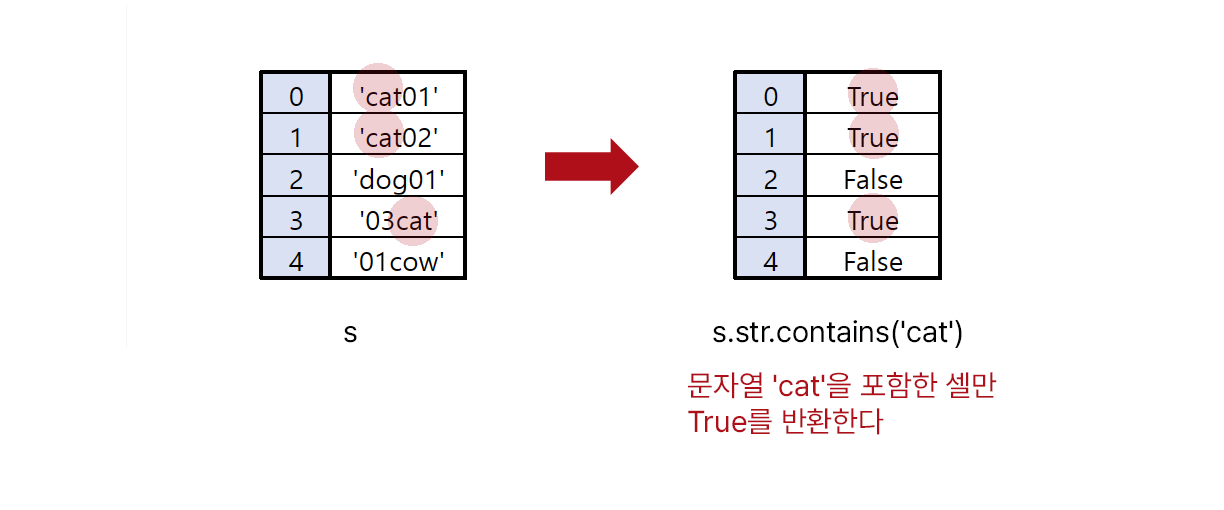 | 0 | 'cat01' |
|---|---|
| 1 | 'cat02' |
| 2 | 'dog01' |
| 3 | '03cat' |
| 4 | '01cow' |

s

| 0 | True |
|---|---|
| 1 | True |
| 2 | False |
| 3 | True |
| 4 | False |

s.str.contains('cat')

문자열 'cat'을 포함한 셀만 True를 반환한다